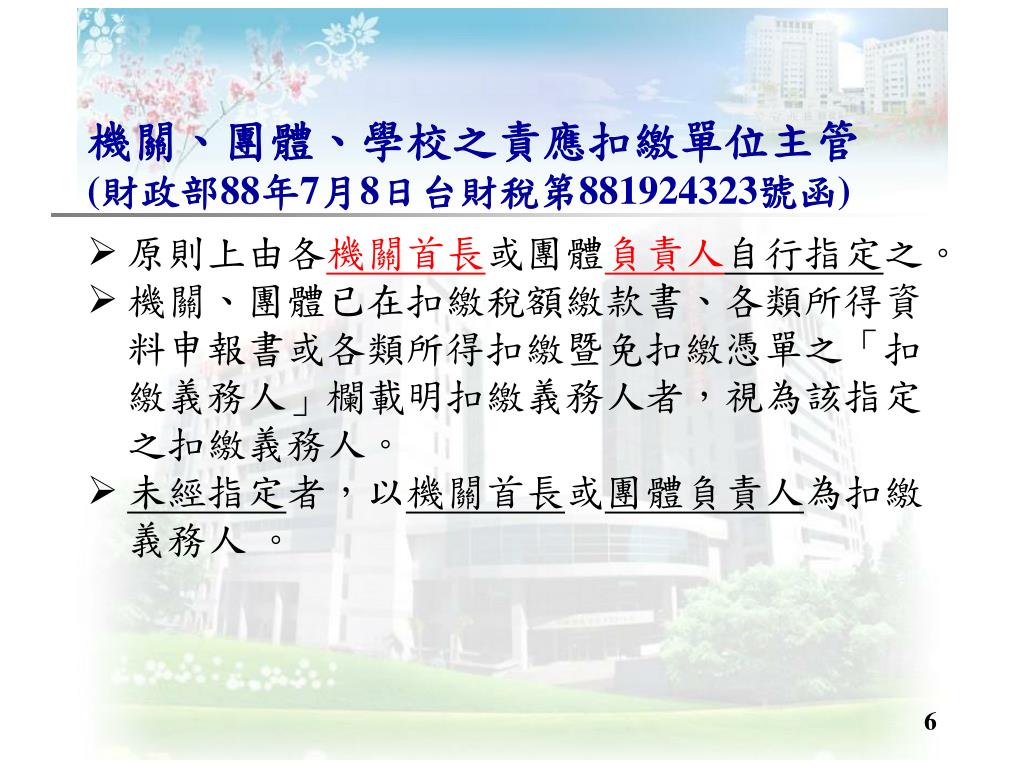 機關、團體、學校之責應扣繳單位主管
(財政部88年7月8日台財稅第881924323號函)

➢ 原則上由各機關首長或團體負責人自行指定之。

➢ 機關、團體已在扣繳稅額繳款書、各類所得資料申報書或各類所得扣繳暨免扣繳憑單之「扣繳義務人」欄載明扣繳義務人者，視為該指定之扣繳義務人。

➢ 未經指定者，以機關首長或團體負責人為扣繳義務人 。

6